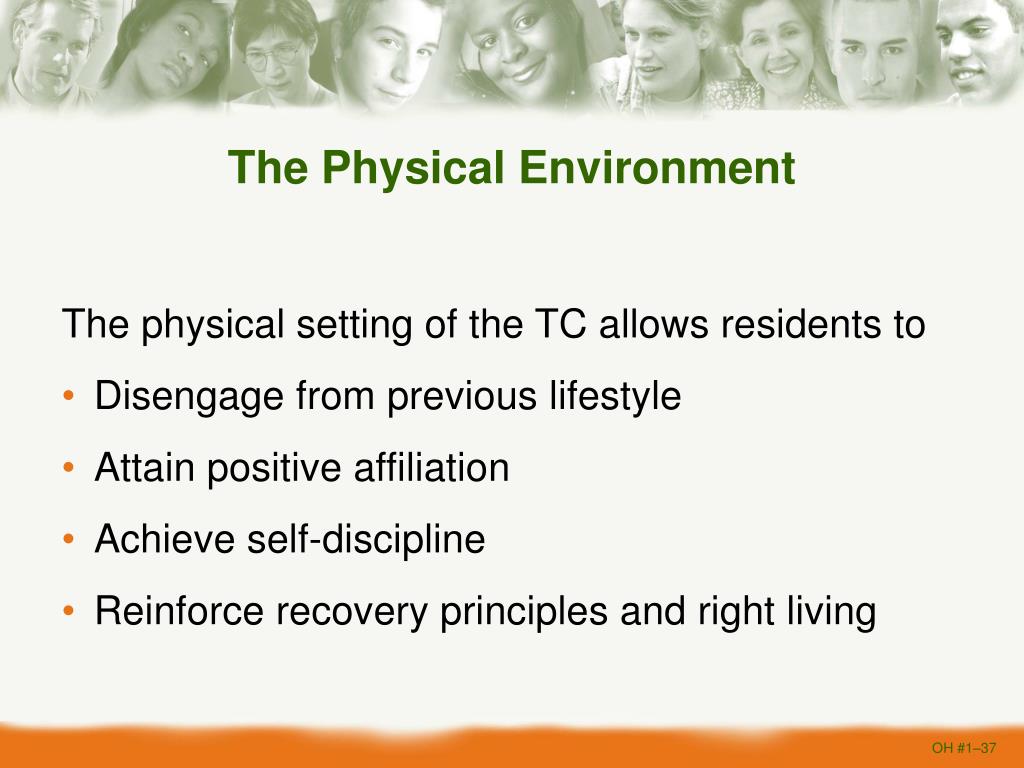 The Physical Environment

The physical setting of the TC allows residents to

• Disengage from previous lifestyle
• Attain positive affiliation
• Achieve self-discipline
• Reinforce recovery principles and right living

OH #1–37